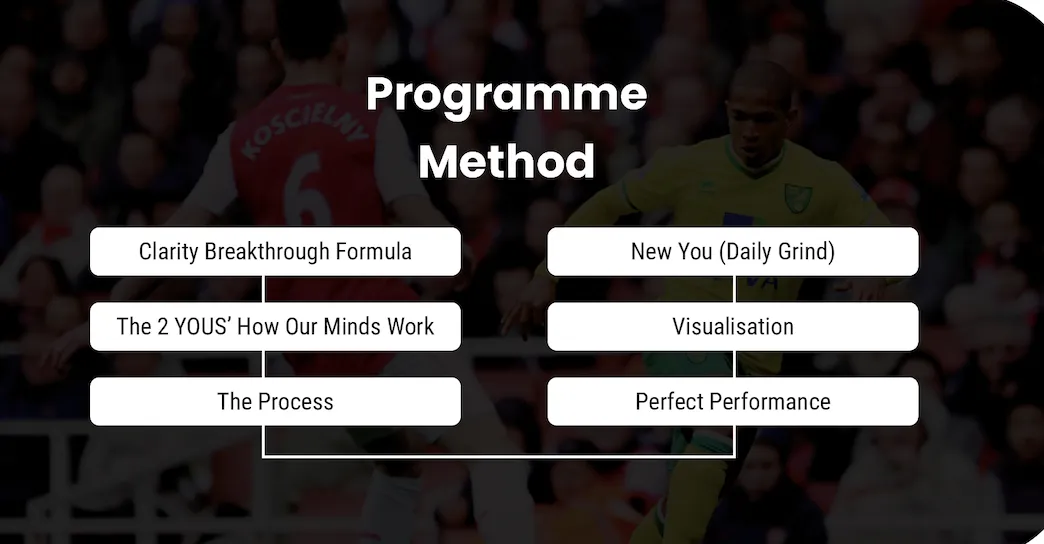 Programme Method

Clarity Breakthrough Formula

The 2 YOUS' How Our Minds Work

The Process

New You (Daily Grind)

Visualisation

Perfect Performance

KOSCIELNY
6